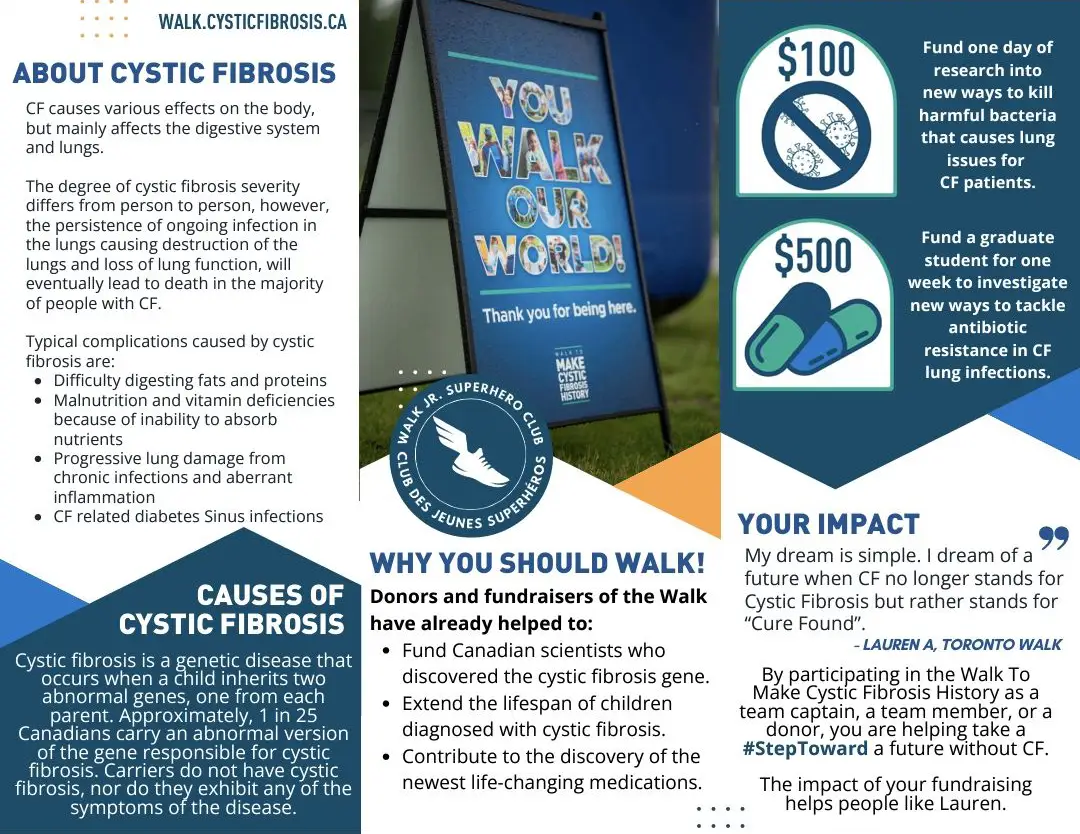 WALK.CYSTICFIBROSIS.CA

ABOUT CYSTIC FIBROSIS

CF causes various effects on the body, but mainly affects the digestive system and lungs.

The degree of cystic fibrosis severity differs from person to person, however, the persistence of ongoing infection in the lungs causing destruction of the lungs and loss of lung function, will eventually lead to death in the majority of people with CF.

Typical complications caused by cystic fibrosis are:
- Difficulty digesting fats and proteins
- Malnutrition and vitamin deficiencies because of inability to absorb nutrients
- Progressive lung damage from chronic infections and aberrant inflammation
- CF related diabetes Sinus infections

CAUSES OF CYSTIC FIBROSIS

Cystic fibrosis is a genetic disease that occurs when a child inherits two abnormal genes, one from each parent. Approximately, 1 in 25 Canadians carry an abnormal version of the gene responsible for cystic fibrosis. Carriers do not have cystic fibrosis, nor do they exhibit any of the symptoms of the disease.

YOU WALK OUR WORLD!

Thank you for being here.

WALK TO MAKE CYSTIC FIBROSIS HISTORY

WALK JR. SUPERHERO CLUB
CLUB DES JEUNES SUPERHÉROS

WHY YOU SHOULD WALK!

Donors and fundraisers of the Walk have already helped to:
- Fund Canadian scientists who discovered the cystic fibrosis gene.
- Extend the lifespan of children diagnosed with cystic fibrosis.
- Contribute to the discovery of the newest life-changing medications.

$100

Fund one day of research into new ways to kill harmful bacteria that causes lung issues for CF patients.

$500

Fund a graduate student for one week to investigate new ways to tackle antibiotic resistance in CF lung infections.

YOUR IMPACT

My dream is simple. I dream of a future when CF no longer stands for Cystic Fibrosis but rather stands for "Cure Found".

- LAUREN A, TORONTO WALK

By participating in the Walk To Make Cystic Fibrosis History as a team captain, a team member, or a donor, you are helping take a #StepToward a future without CF.

The impact of your fundraising helps people like Lauren.